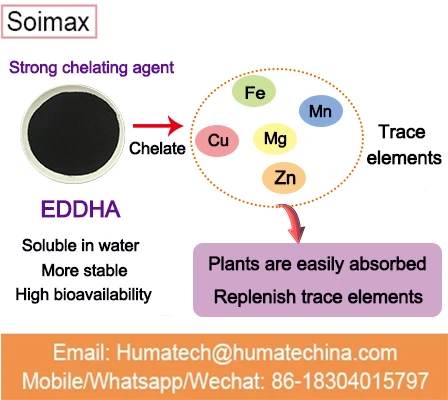 Soimax

Strong chelating agent

Chelate

Fe

Mn

Cu

Mg

Zn

Trace elements

EDDHA

Soluble in water
More stable
High bioavailability

Plants are easily absorbed
Replenish trace elements

Email: Humatech@humatechina.com
Mobile/Whatsapp/Wechat: 86-18304015797